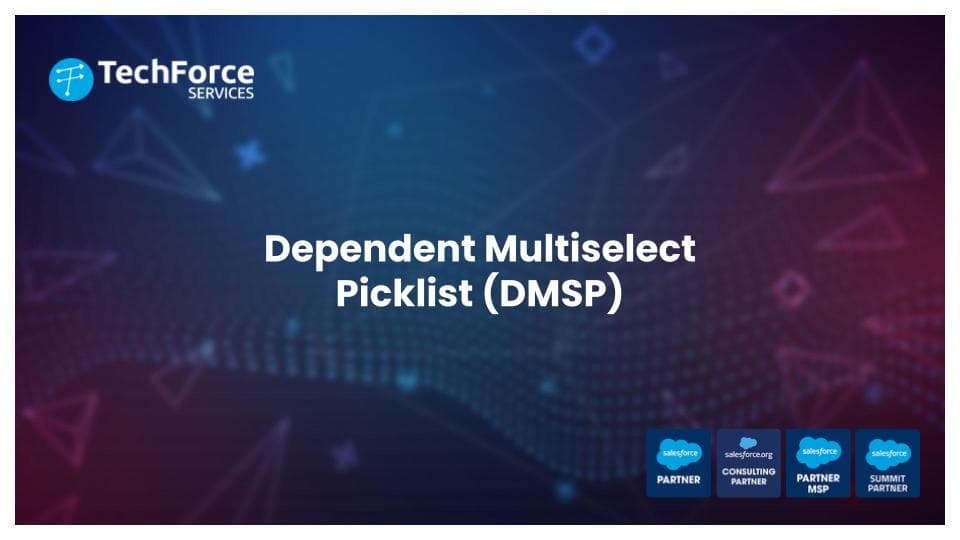 TechForce SERVICES

Dependent Multiselect Picklist (DMSP)

salesforce PARTNER

salesforce.org CONSULTING PARTNER

salesforce PARTNER MSP

salesforce SUMMIT PARTNER